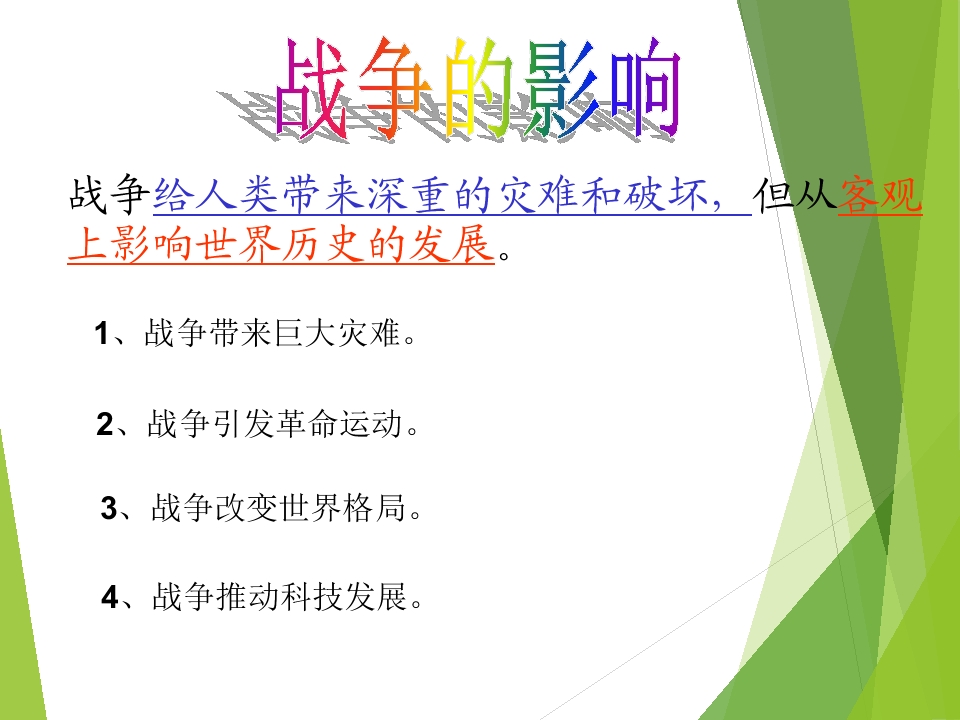 战争的影响

战争给人类带来深重的灾难和破坏，但从客观上影响世界历史的发展。

1、战争带来巨大灾难。

2、战争引发革命运动。

3、战争改变世界格局。

4、战争推动科技发展。